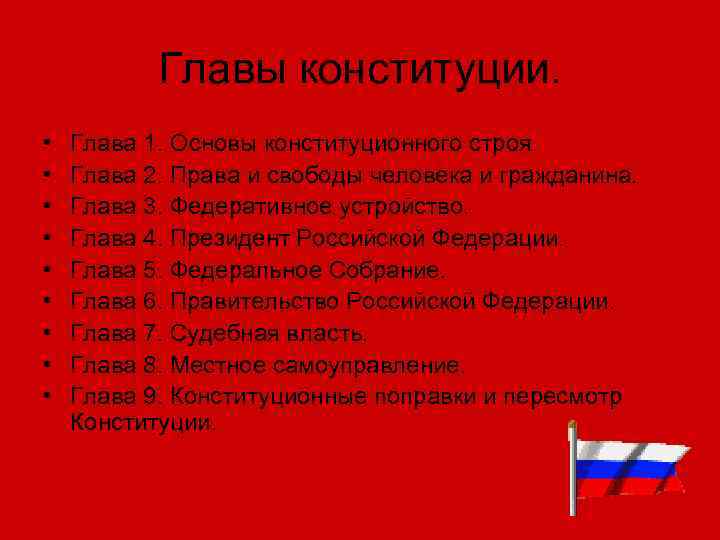 Главы конституции.

• Глава 1. Основы конституционного строя.
• Глава 2. Права и свободы человека и гражданина.
• Глава 3. Федеративное устройство.
• Глава 4. Президент Российской Федерации.
• Глава 5. Федеральное Собрание.
• Глава 6. Правительство Российской Федерации.
• Глава 7. Судебная власть.
• Глава 8. Местное самоуправление.
• Глава 9. Конституционные поправки и пересмотр Конституции.